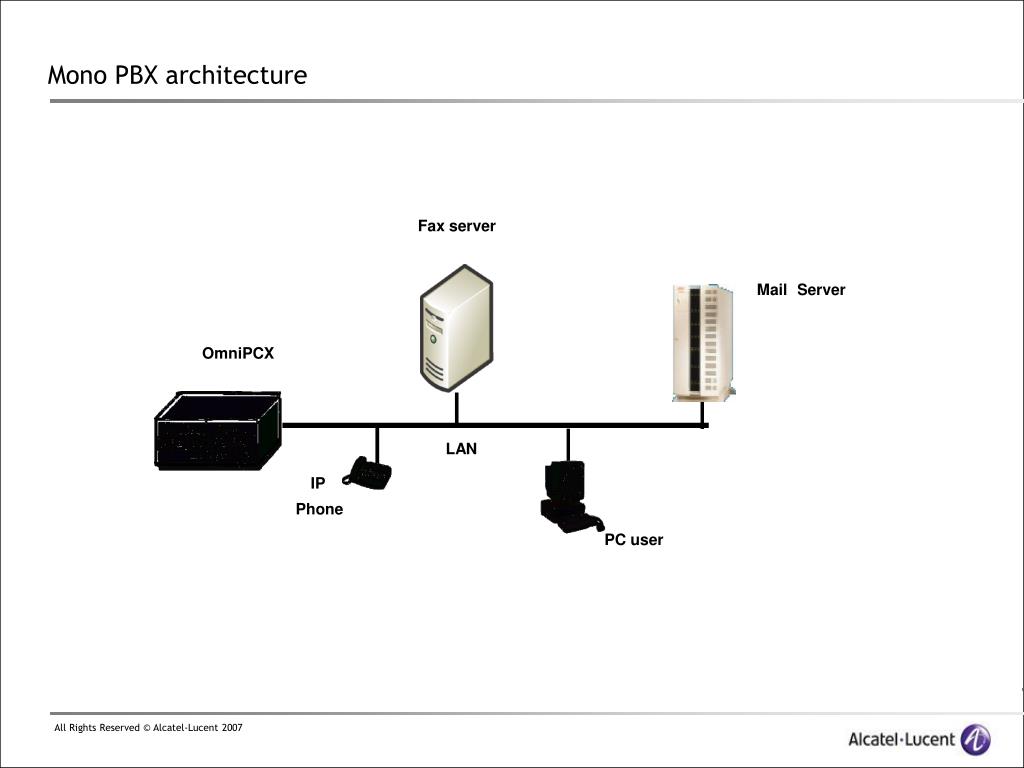 Mono PBX architecture

Fax server

Mail Server

OmniPCX

LAN

IP
Phone

PC user

All Rights Reserved © Alcatel-Lucent 2007

Alcatel·Lucent